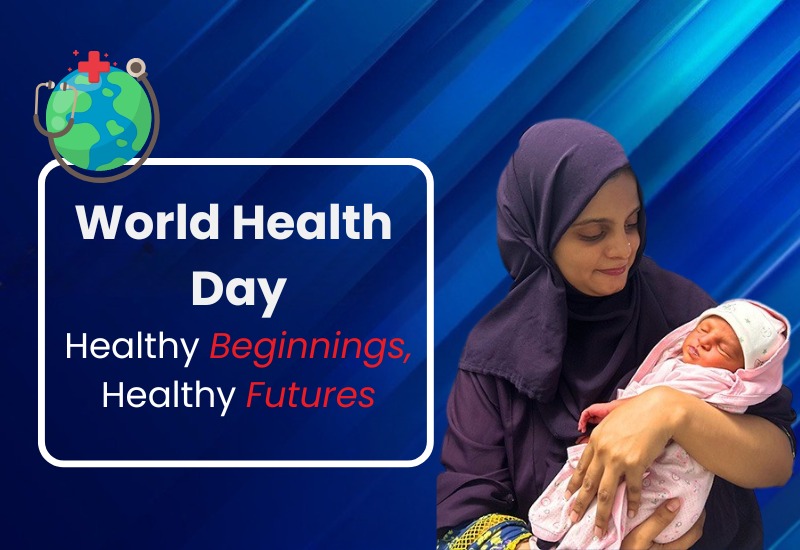 World Health Day

Healthy Beginnings, Healthy Futures